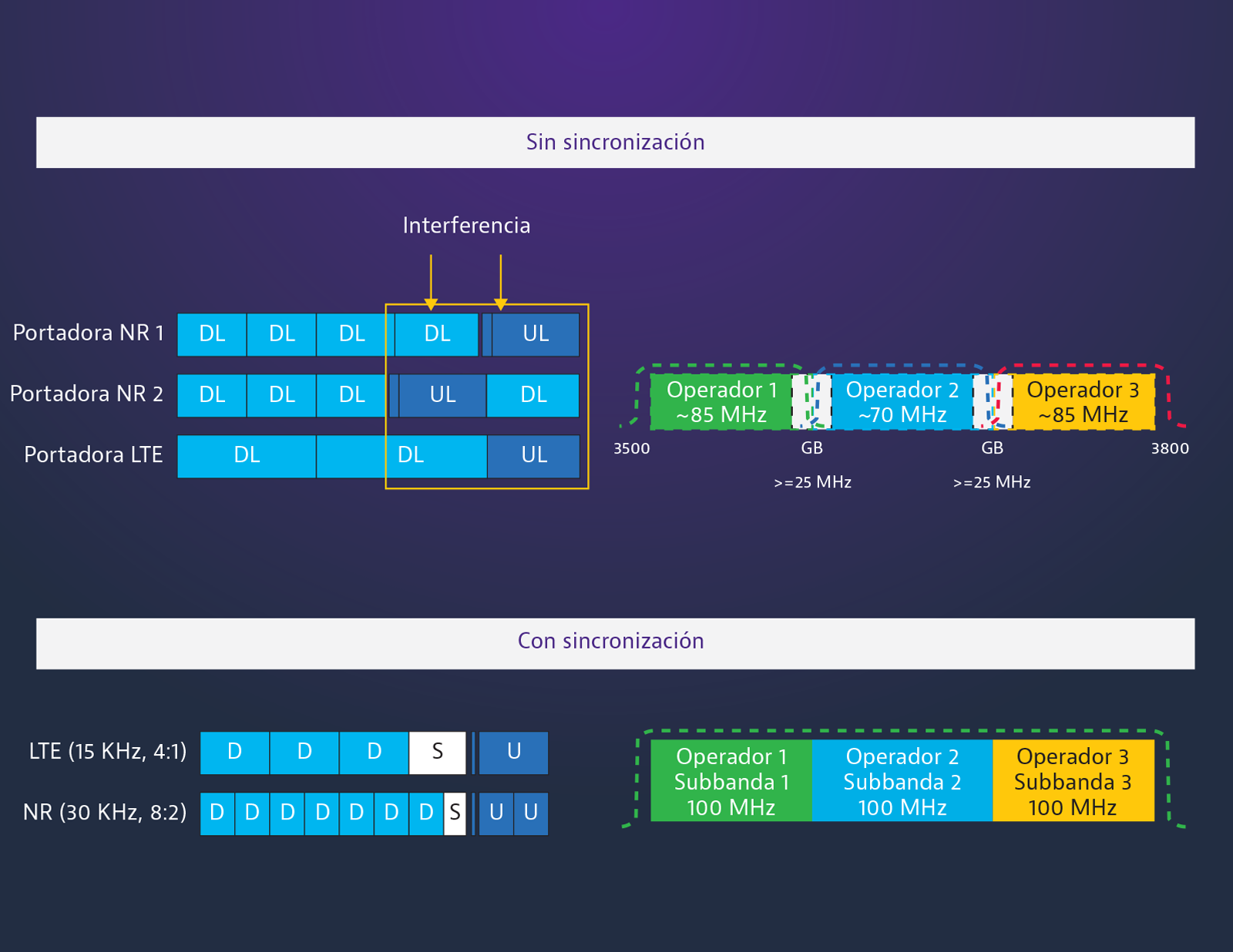 Sin sincronización

Interferencia

Portadora NR 1 DL DL DL DL UL

Portadora NR 2 DL DL DL UL DL

Portadora LTE DL DL UL

Operador 1 ~85 MHz
Operador 2 ~70 MHz
Operador 3 ~85 MHz

3500 GB GB 3800

>=25 MHz >=25 MHz

Con sincronización

LTE (15 KHz, 4:1) D D D S U

NR (30 KHz, 8:2) D D D D D D D S U U

Operador 1 Subbanda 1 100 MHz
Operador 2 Subbanda 2 100 MHz
Operador 3 Subbanda 3 100 MHz